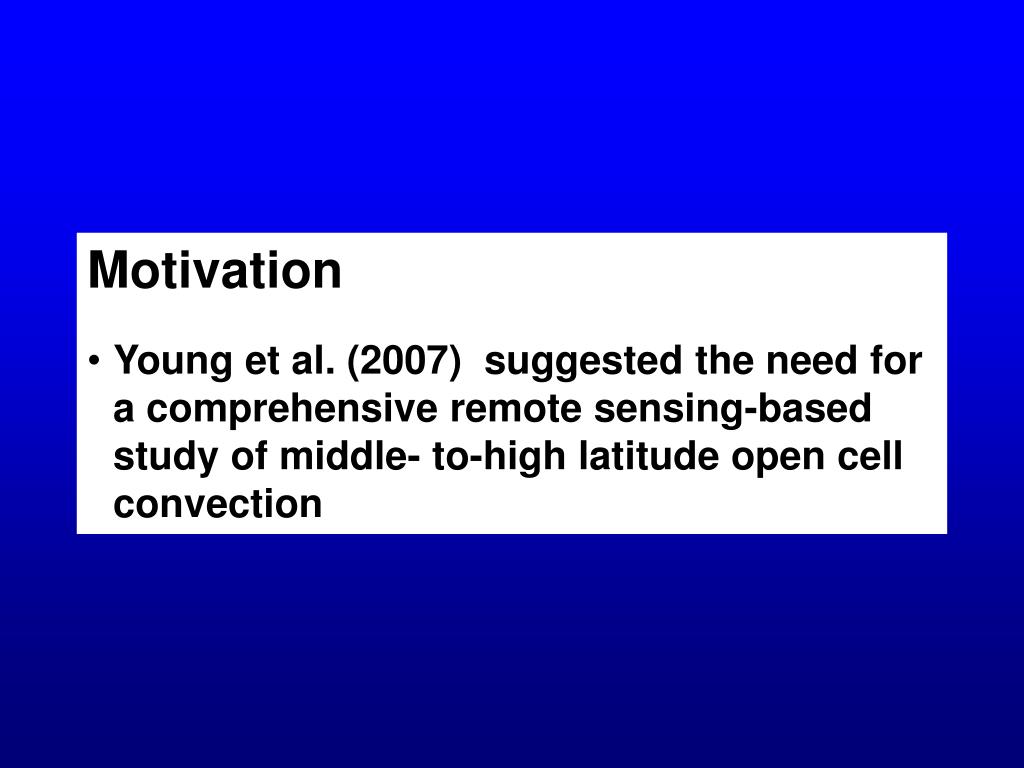 Motivation

• Young et al. (2007) suggested the need for a comprehensive remote sensing-based study of middle- to-high latitude open cell convection